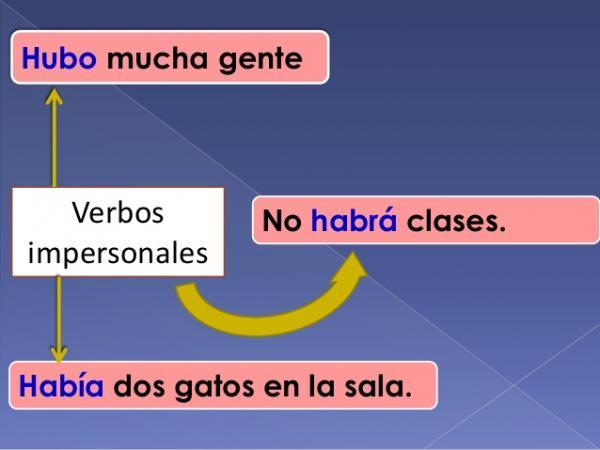 Hubo mucha gente

Verbos impersonales

No habrá clases.

Había dos gatos en la sala.